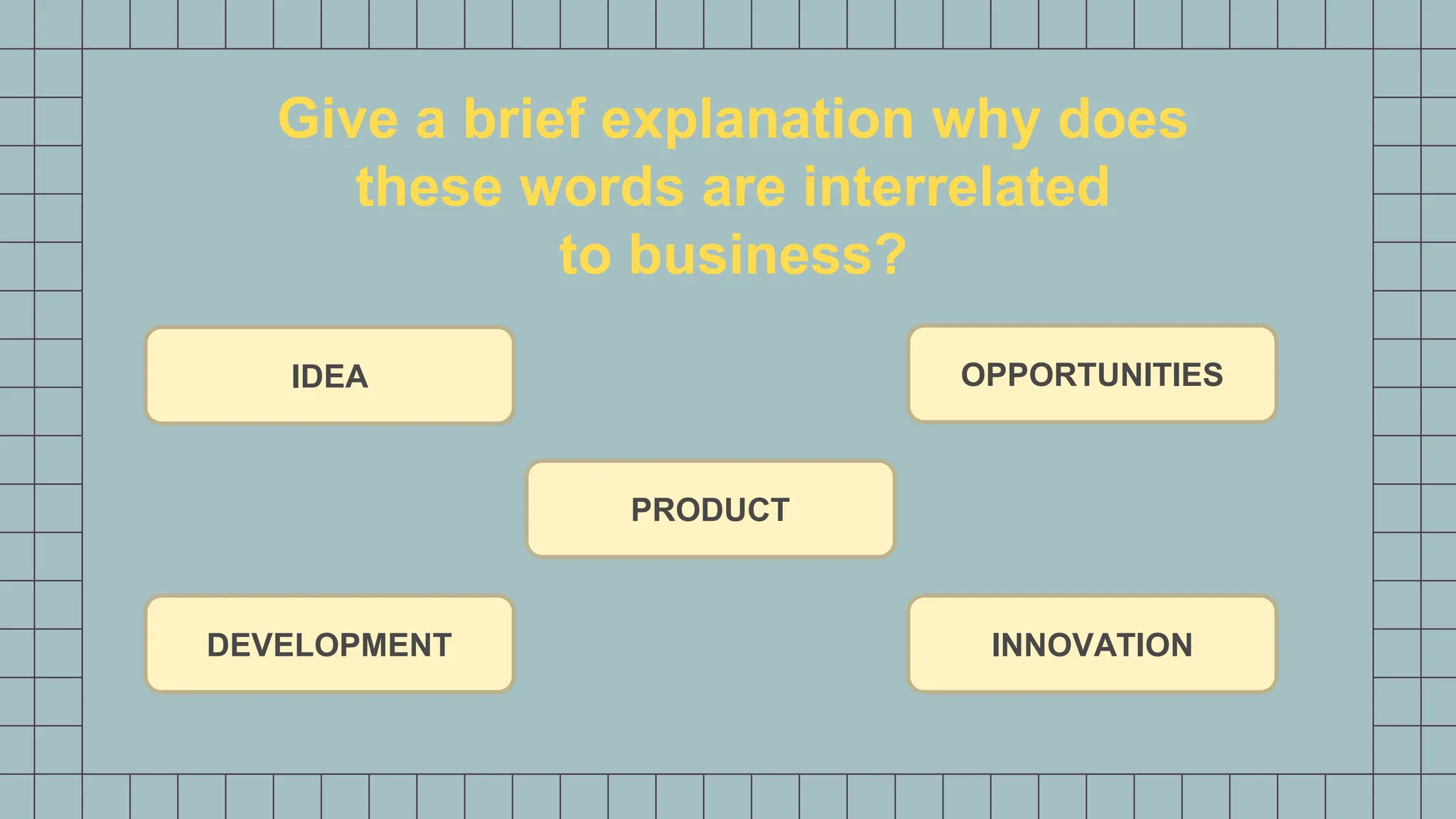 Give a brief explanation why does these words are interrelated to business?

IDEA

OPPORTUNITIES

PRODUCT

DEVELOPMENT

INNOVATION